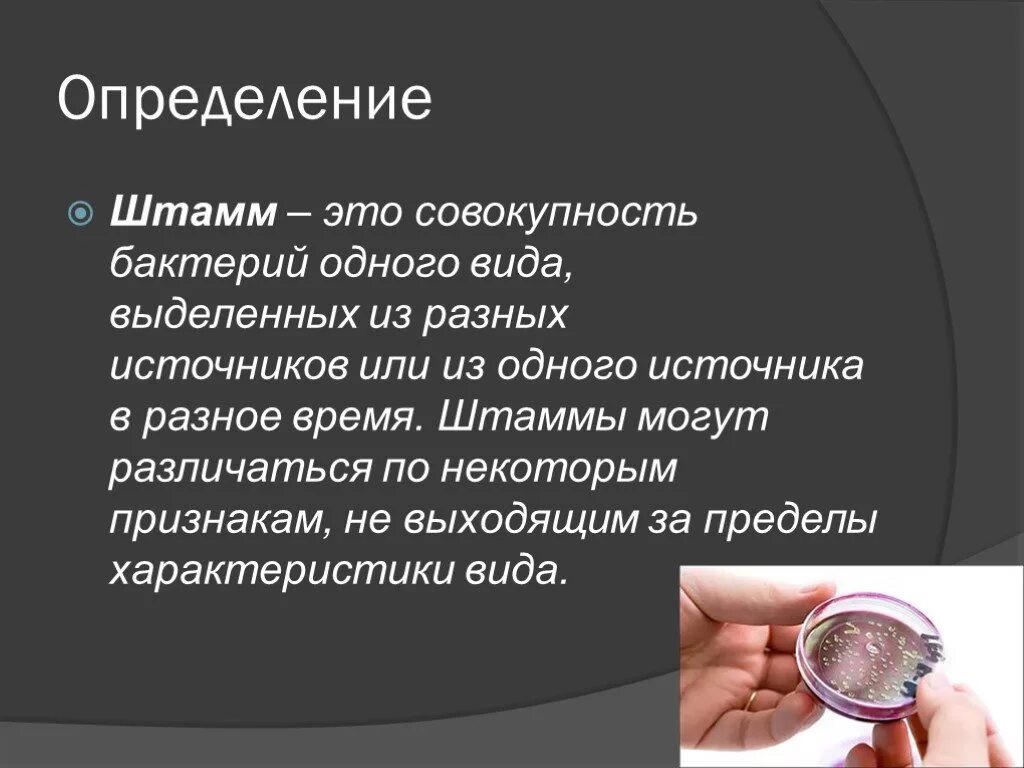 Определение

Штамм – это совокупность бактерий одного вида, выделенных из разных источников или из одного источника в разное время. Штаммы могут различаться по некоторым признакам, не выходящим за пределы характеристики вида.